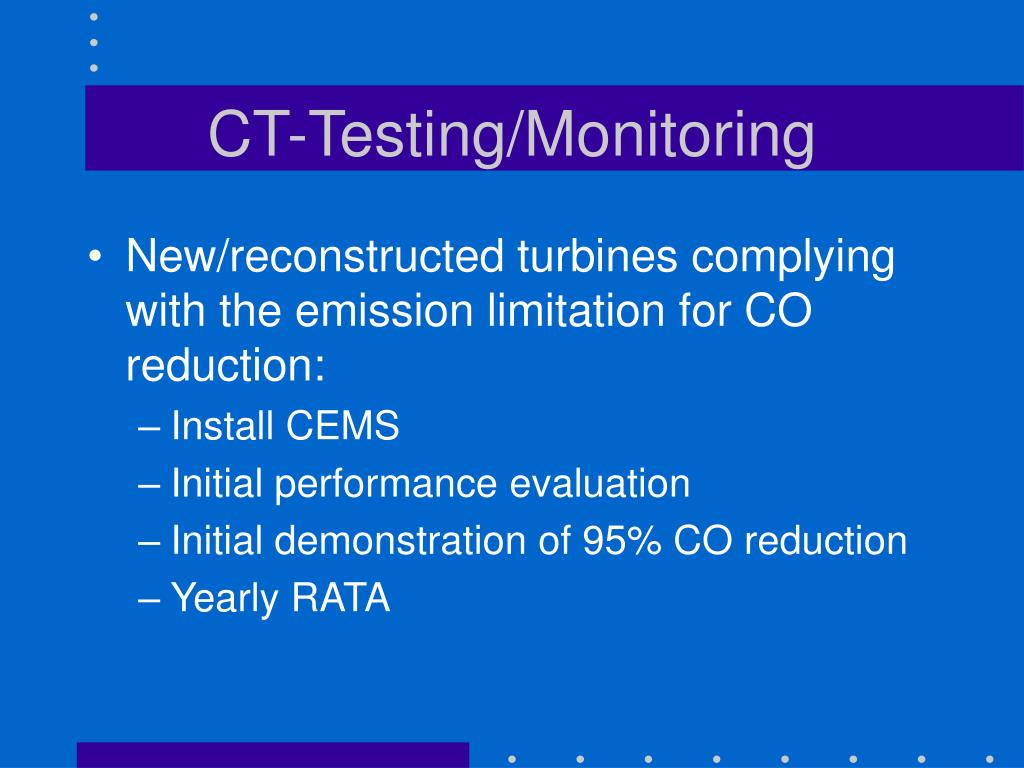 CT-Testing/Monitoring

• New/reconstructed turbines complying with the emission limitation for CO reduction:
– Install CEMS
– Initial performance evaluation
– Initial demonstration of 95% CO reduction
– Yearly RATA